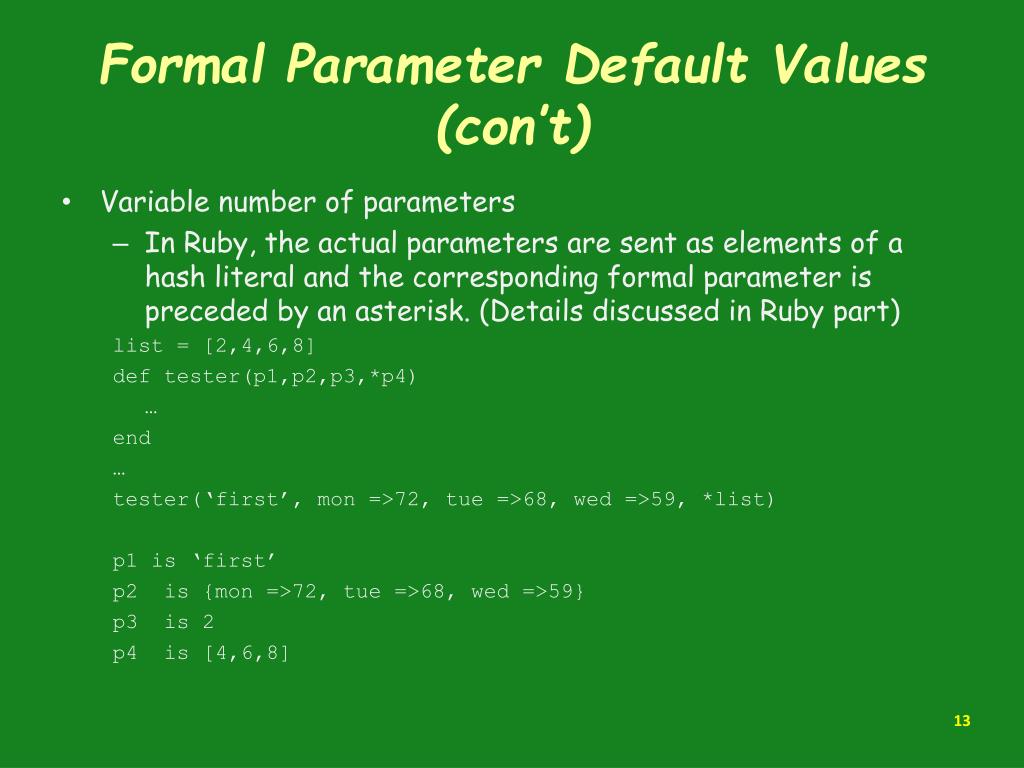 Formal Parameter Default Values (con't)

• Variable number of parameters
– In Ruby, the actual parameters are sent as elements of a hash literal and the corresponding formal parameter is preceded by an asterisk. (Details discussed in Ruby part)

list = [2,4,6,8]
def tester(p1,p2,p3,*p4)
…
end
…
tester('first', mon =>72, tue =>68, wed =>59, *list)

p1 is 'first'
p2 is {mon =>72, tue =>68, wed =>59}
p3 is 2
p4 is [4,6,8]

13